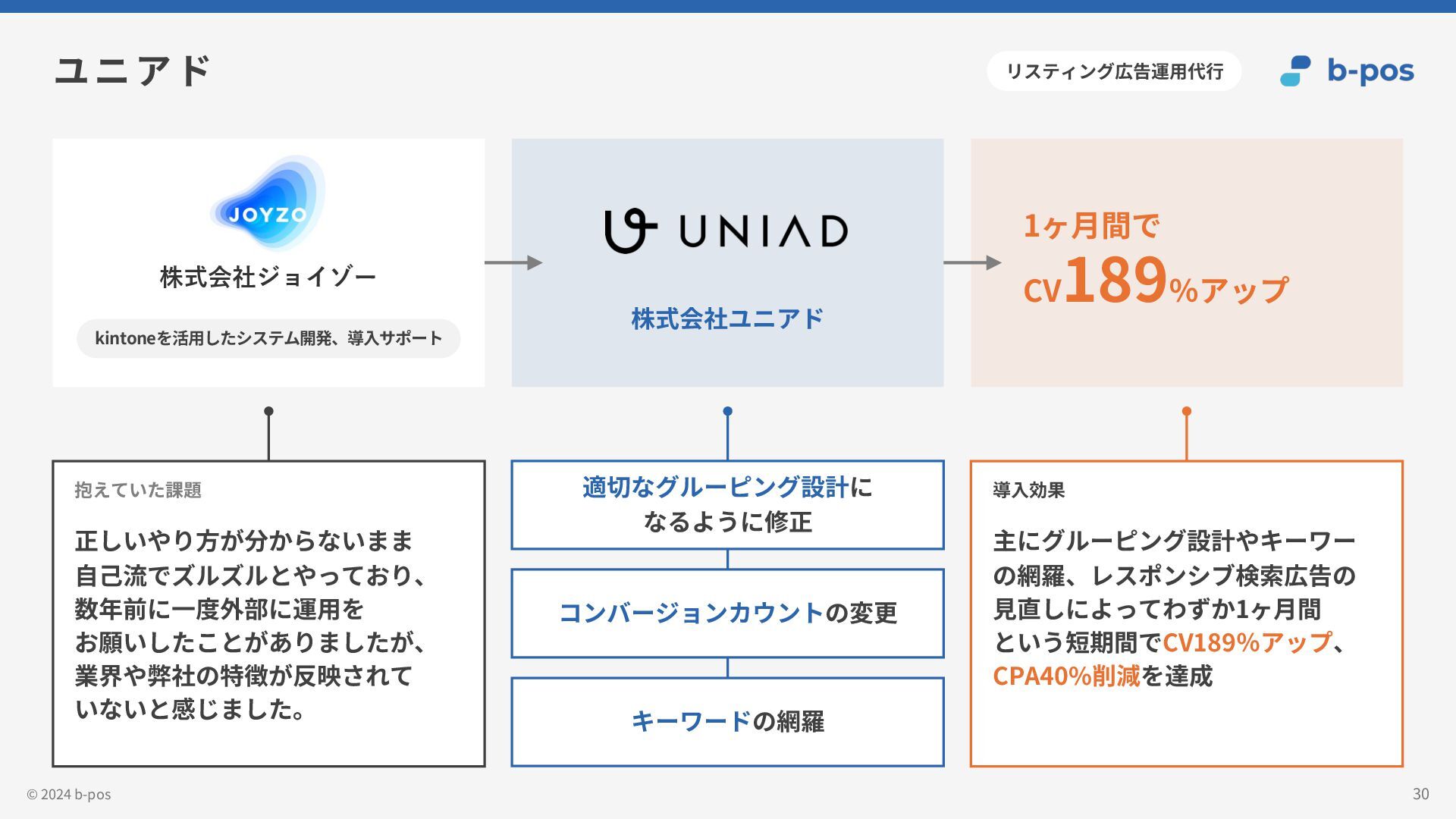 ユニアド

リスティング広告運用代行

b-pos

JOYZO

株式会社ジョイゾー

kintoneを活用したシステム開発、導入サポート

UNIAD

株式会社ユニアド

1ヶ月間で
CV189%アップ

抱えていた課題

正しいやり方が分からないまま自己流でズルズルとやっており、数年前に一度外部に運用をお願いしたことがありましたが、業界や弊社の特徴が反映されていないと感じました。

適切なグルーピング設計になるように修正

コンバージョンカウントの変更

キーワードの網羅

導入効果

主にグルーピング設計やキーワーの網羅、レスポンシブ検索広告の見直しによってわずか1ヶ月間という短期間でCV189%アップ、CPA40%削減を達成

© 2024 b-pos

30